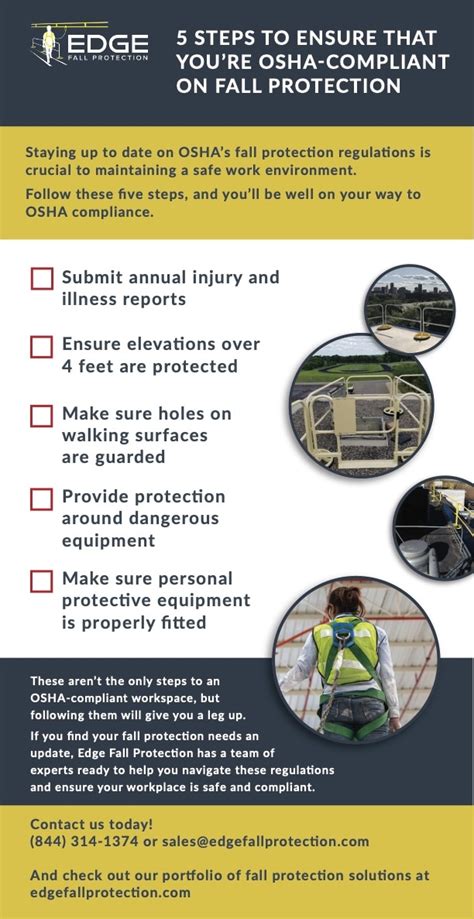 EDGE
FALL PROTECTION

5 STEPS TO ENSURE THAT YOU'RE OSHA-COMPLIANT ON FALL PROTECTION

Staying up to date on OSHA's fall protection regulations is crucial to maintaining a safe work environment.

Follow these five steps, and you'll be well on your way to OSHA compliance.

Submit annual injury and illness reports

Ensure elevations over 4 feet are protected

Make sure holes on walking surfaces are guarded

Provide protection around dangerous equipment

Make sure personal protective equipment is properly fitted

These aren't the only steps to an OSHA-compliant workspace, but following them will give you a leg up.

If you find your fall protection needs an update, Edge Fall Protection has a team of experts ready to help you navigate these regulations and ensure your workplace is safe and compliant.

Contact us today!
(844) 314-1374 or sales@edgefallprotection.com

And check out our portfolio of fall protection solutions at edgefallprotection.com